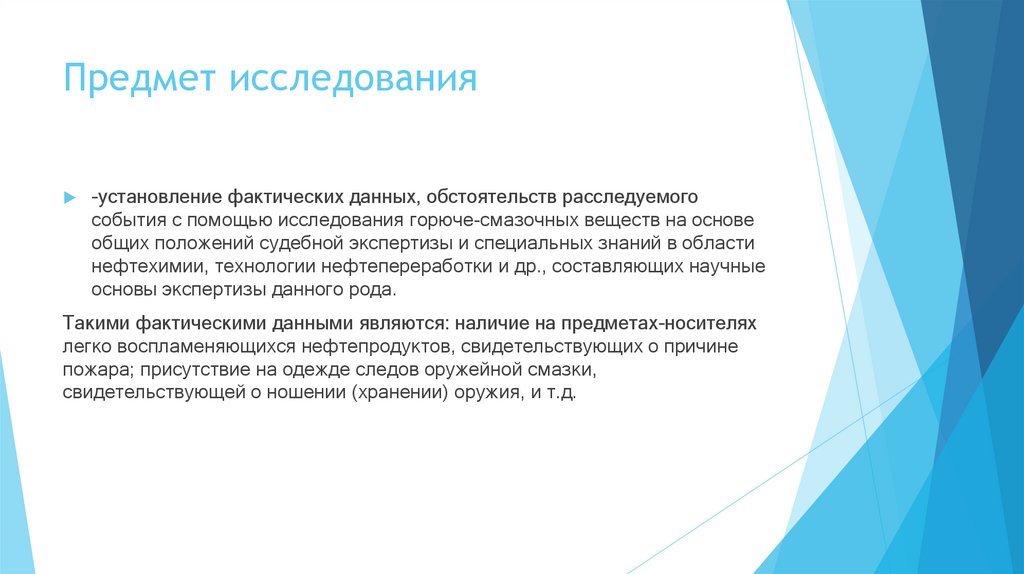 Предмет исследования

-установление фактических данных, обстоятельств расследуемого события с помощью исследования горюче-смазочных веществ на основе общих положений судебной экспертизы и специальных знаний в области нефтехимии, технологии нефтепереработки и др., составляющих научные основы экспертизы данного рода.

Такими фактическими данными являются: наличие на предметах-носителях легко воспламеняющихся нефтепродуктов, свидетельствующих о причине пожара; присутствие на одежде следов оружейной смазки, свидетельствующей о ношении (хранении) оружия, и т.д.